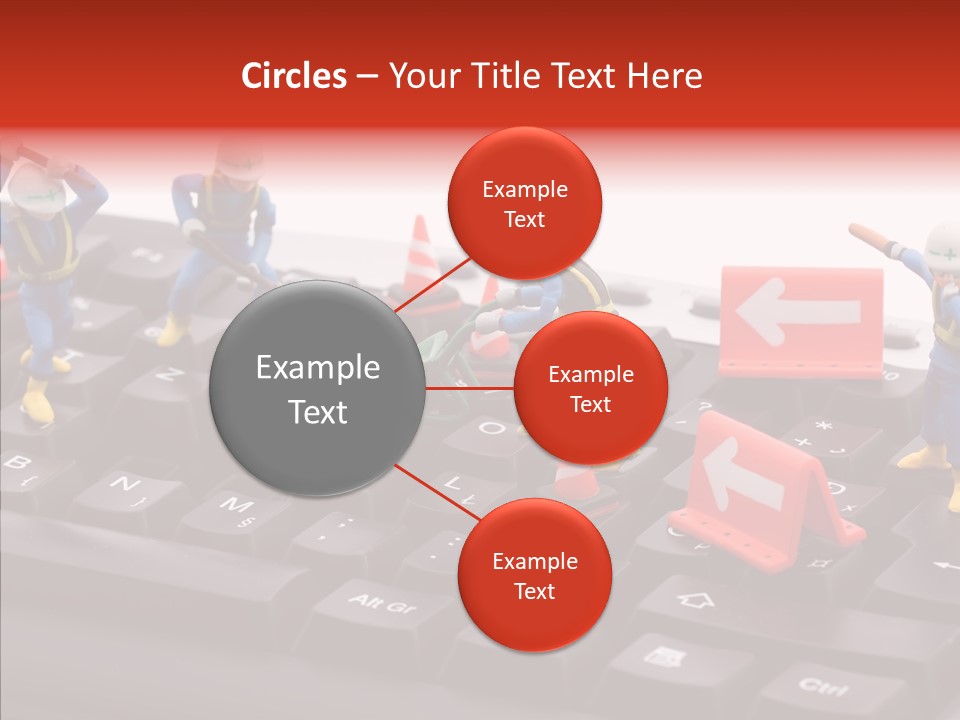 Circles – Your Title Text Here

Example Text

Example Text

Example Text

Example Text

Alt Gr

Ctrl